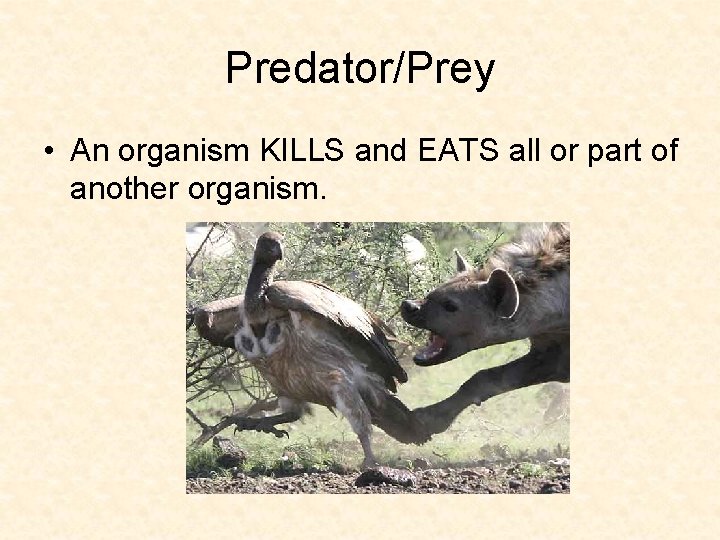 Predator/Prey

• An organism KILLS and EATS all or part of another organism.